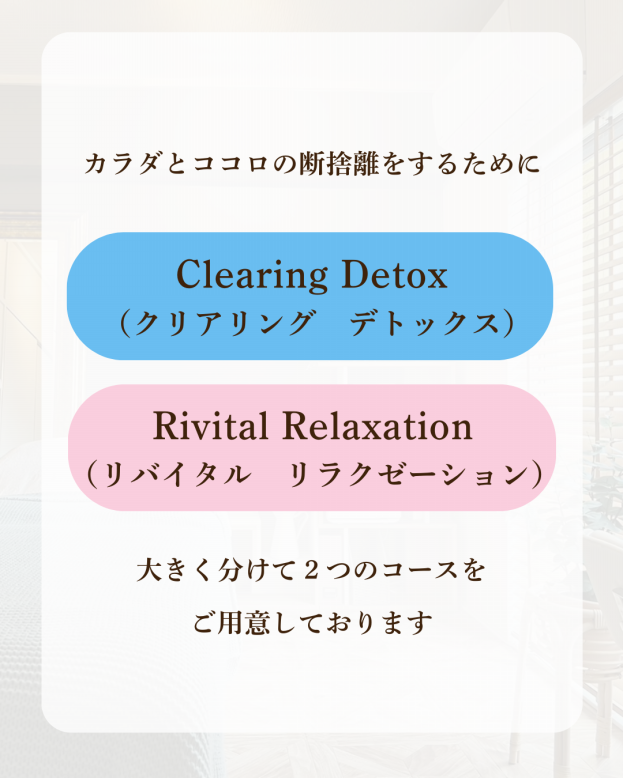 カラダとココロの断捨離をするために

Clearing Detox
（クリアリング　デトックス）

Rivital Relaxation
（リバイタル　リラクゼーション）

大きく分けて２つのコースを

ご用意しております